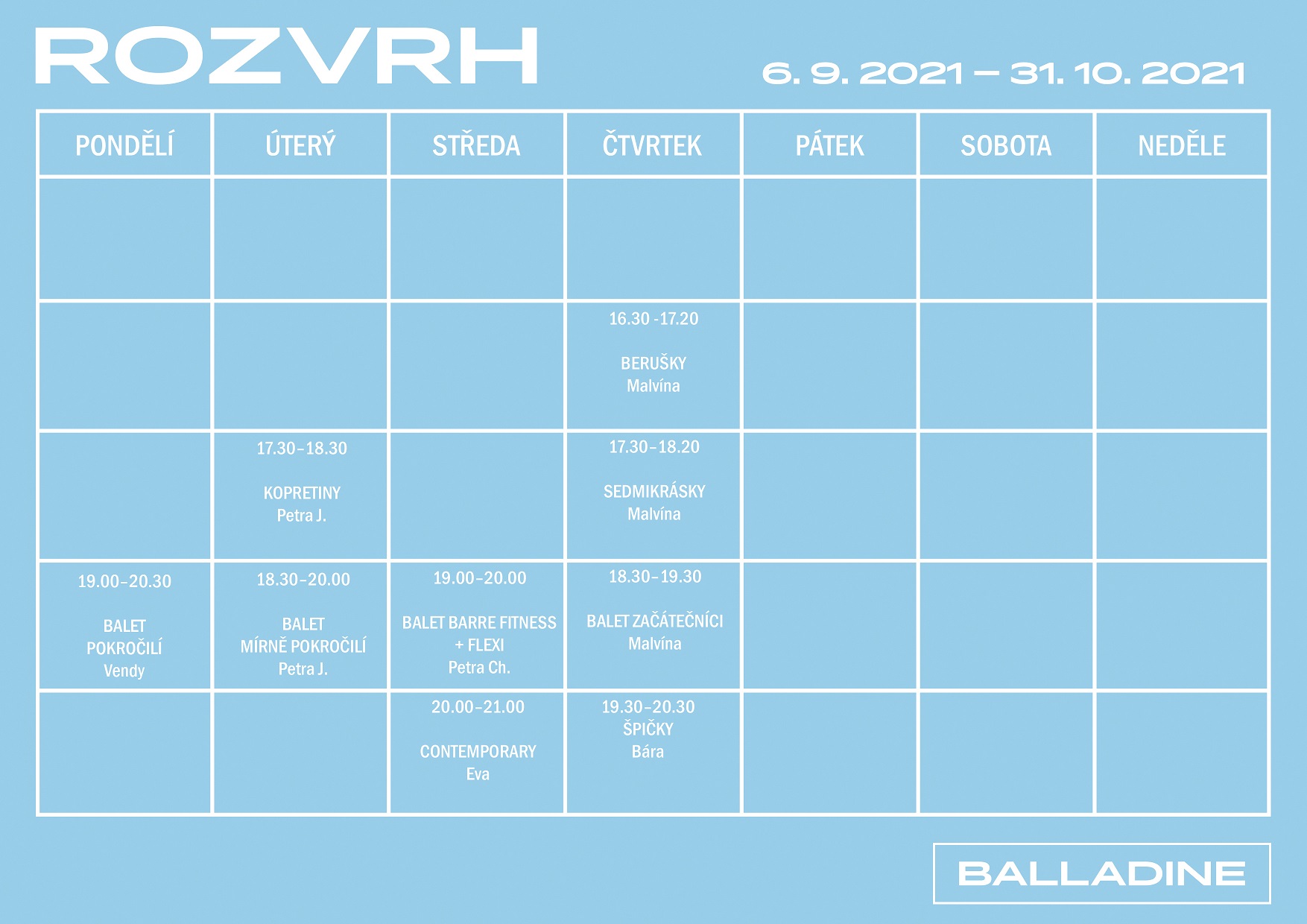 ROZVRH

6. 9. 2021 – 31. 10. 2021

| PONDĚLÍ | ÚTERÝ | STŘEDA | ČTVRTEK | PÁTEK | SOBOTA | NEDĚLE |
|---|---|---|---|---|---|---|
| | | | | | | |
| | | | 16.30 -17.20 BERUŠKY Malvína | | | |
| | 17.30–18.30 KOPRETINY Petra J. | | 17.30–18.20 SEDMIKRÁSKY Malvína | | | |
| 19.00–20.30 BALET POKROČILÍ Vendy | 18.30–20.00 BALET MÍRNĚ POKROČILÍ Petra J. | 19.00–20.00 BALET BARRE FITNESS + FLEXI Petra Ch. | 18.30–19.30 BALET ZAČÁTEČNÍCI Malvína | | | |
| | | 20.00–21.00 CONTEMPORARY Eva | 19.30–20.30 ŠPIČKY Bára | | | |

BALLADINE